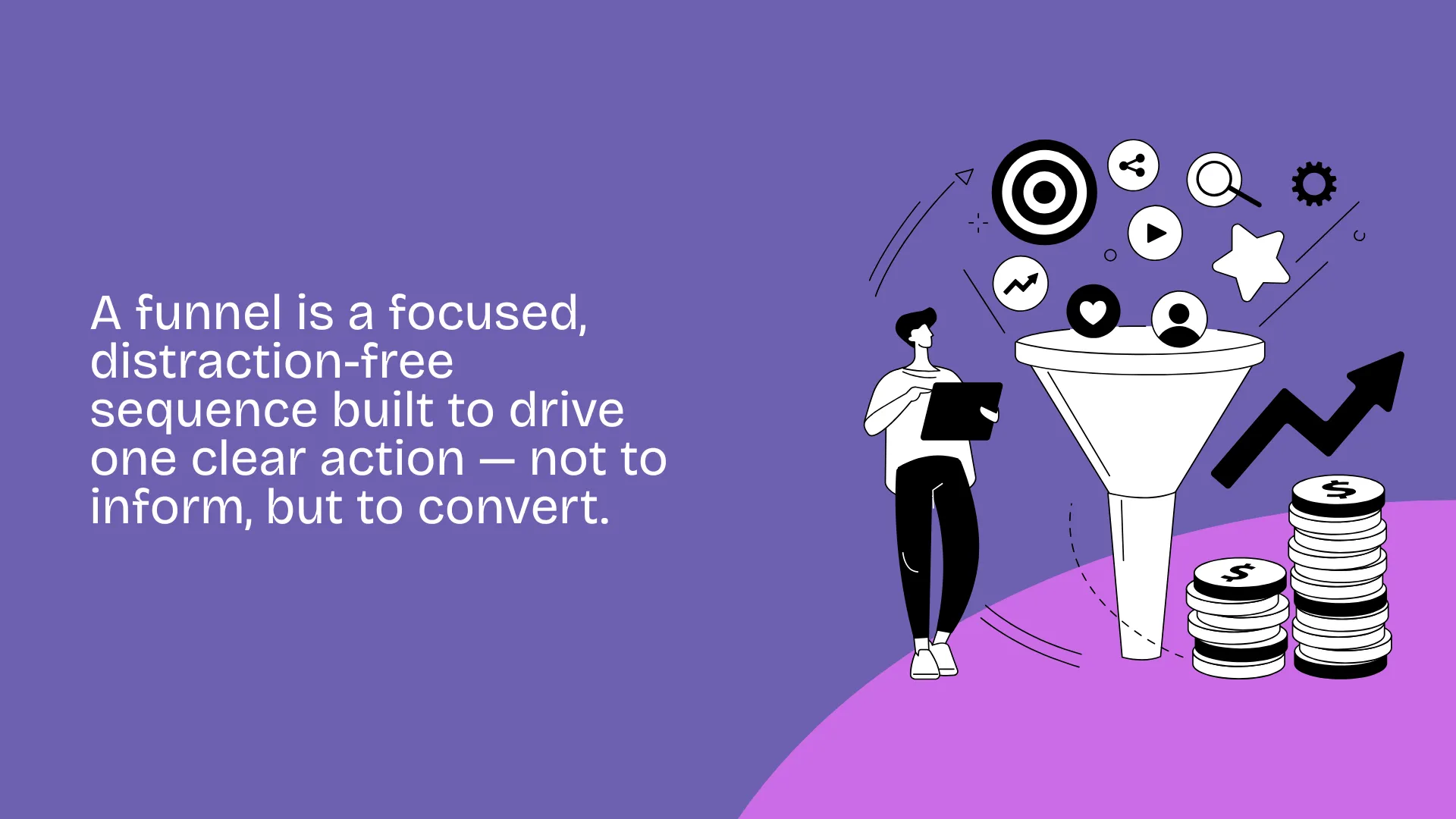 A funnel is a focused, distraction-free sequence built to drive one clear action — not to inform, but to convert.

$

$